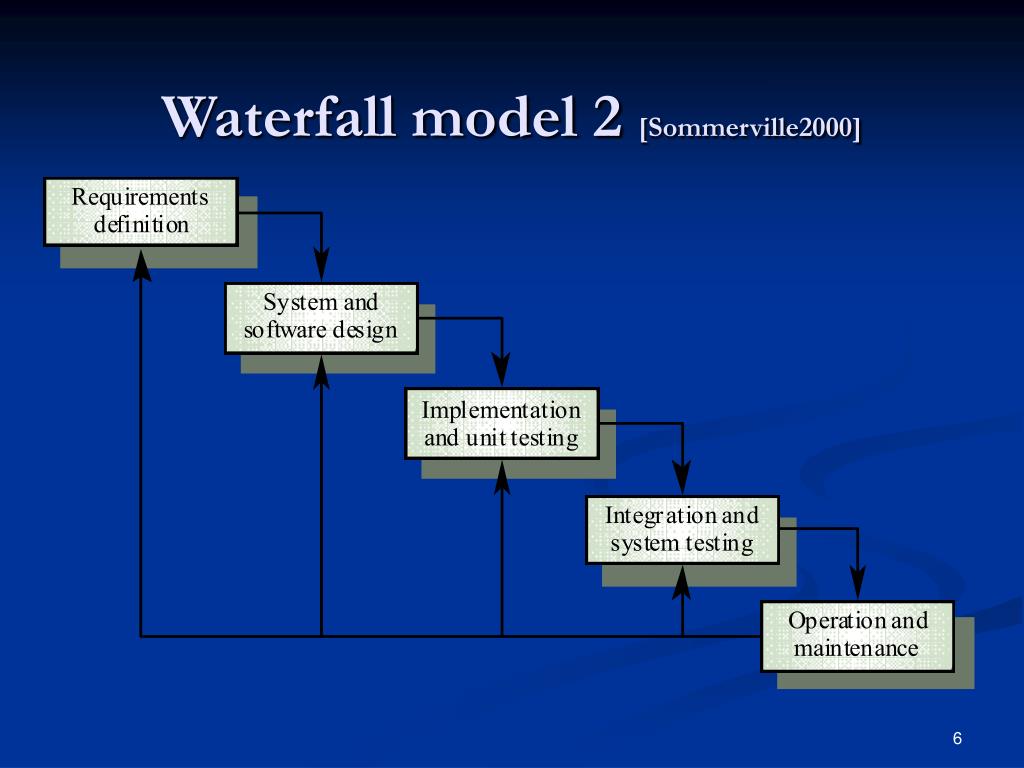 Waterfall model 2 [Sommerville2000]

Requirements definition

System and software design

Implementation and unit testing

Integration and system testing

Operation and maintenance

6